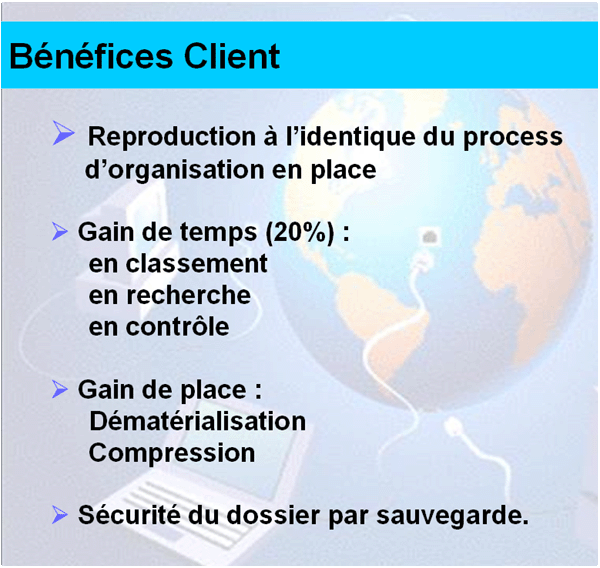 Bénéfices Client

➢ Reproduction à l’identique du process d’organisation en place

➢ Gain de temps (20%) :
en classement
en recherche
en contrôle

➢ Gain de place :
Dématérialisation
Compression

➢ Sécurité du dossier par sauvegarde.